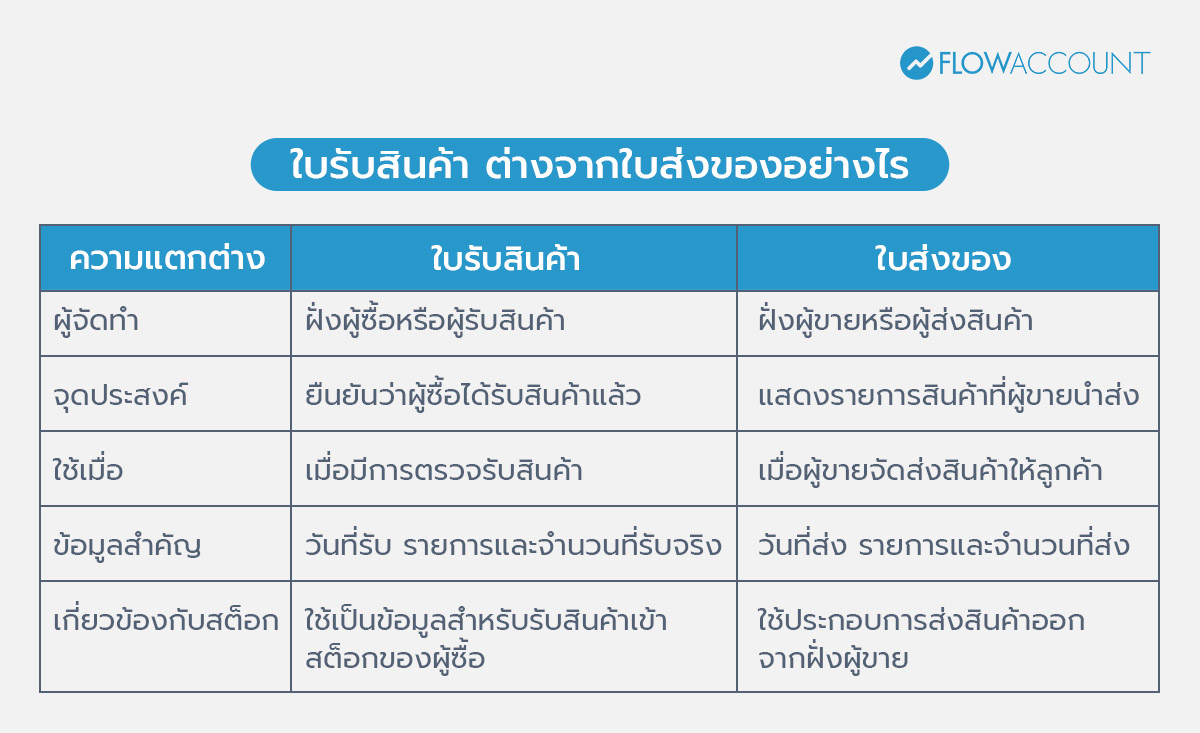 FLOWACCOUNT

ใบรับสินค้า ต่างจากใบส่งของอย่างไร

| ความแตกต่าง | ใบรับสินค้า | ใบส่งของ |
|---|---|---|
| ผู้จัดทำ | ฝั่งผู้ซื้อหรือผู้รับสินค้า | ฝั่งผู้ขายหรือผู้ส่งสินค้า |
| จุดประสงค์ | ยืนยันว่าผู้ซื้อได้รับสินค้าแล้ว | แสดงรายการสินค้าที่ผู้ขายนำส่ง |
| ใช้เมื่อ | เมื่อมีการตรวจรับสินค้า | เมื่อผู้ขายจัดส่งสินค้าให้ลูกค้า |
| ข้อมูลสำคัญ | วันที่รับ รายการและจำนวนที่รับจริง | วันที่ส่ง รายการและจำนวนที่ส่ง |
| เกี่ยวข้องกับสต็อก | ใช้เป็นข้อมูลสำหรับรับสินค้าเข้าสต็อกของผู้ซื้อ | ใช้ประกอบการส่งสินค้าออกจากฝั่งผู้ขาย |